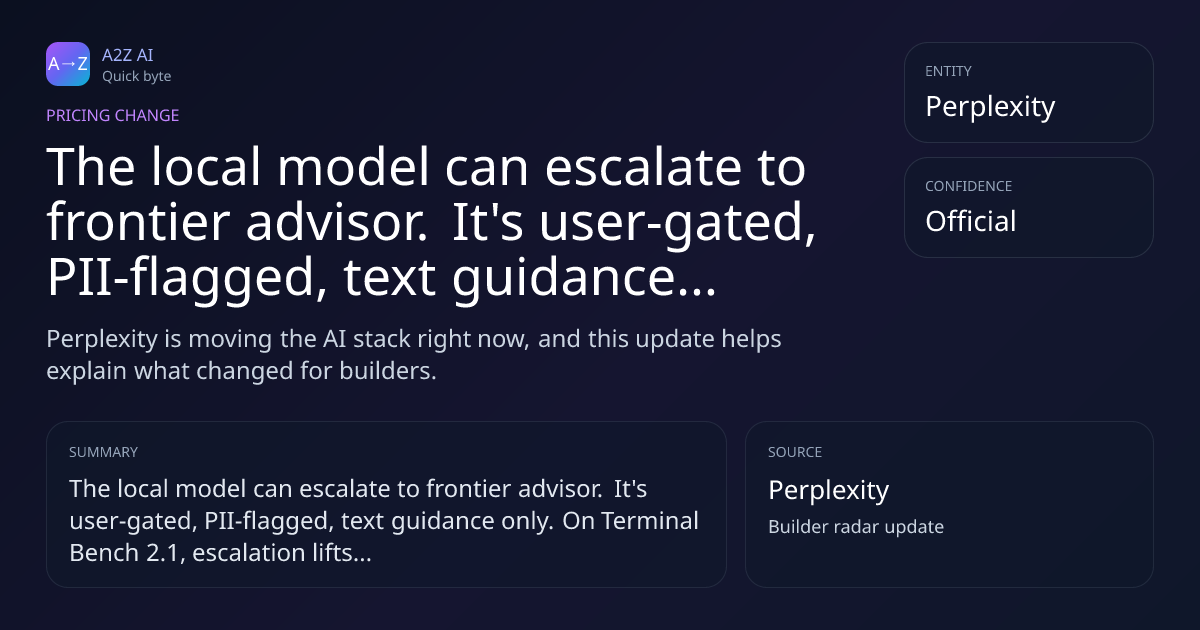 A→Z

A2Z AI
Quick byte

PRICING CHANGE

The local model can escalate to frontier advisor. It's user-gated, PII-flagged, text guidance...

Perplexity is moving the AI stack right now, and this update helps explain what changed for builders.

ENTITY
Perplexity

CONFIDENCE
Official

SUMMARY
The local model can escalate to frontier advisor. It's user-gated, PII-flagged, text guidance only. On Terminal Bench 2.1, escalation lifts...

SOURCE
Perplexity
Builder radar update